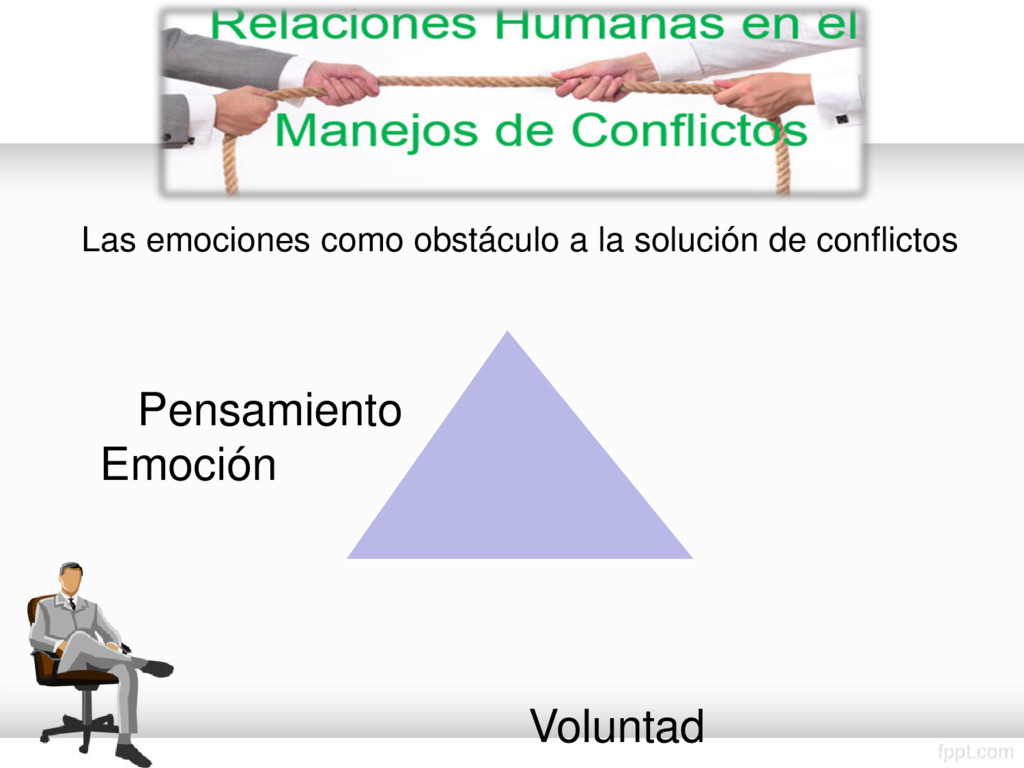 Relaciones Humanas en el Manejos de Conflictos

Las emociones como obstáculo a la solución de conflictos

Pensamiento

Emoción

Voluntad

fppt.com